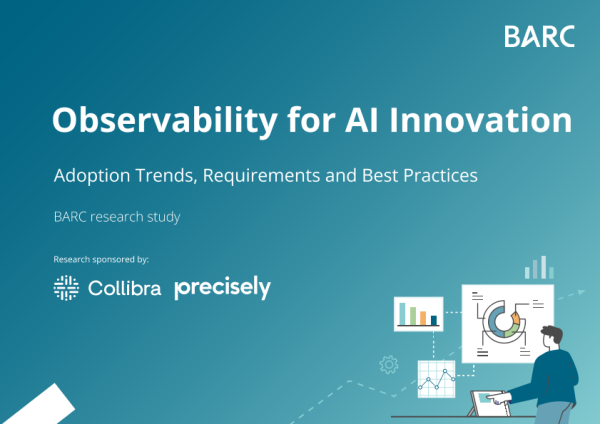 BARC

Observability for AI Innovation

Adoption Trends, Requirements and Best Practices

BARC research study

Research sponsored by:

Collibra precisely